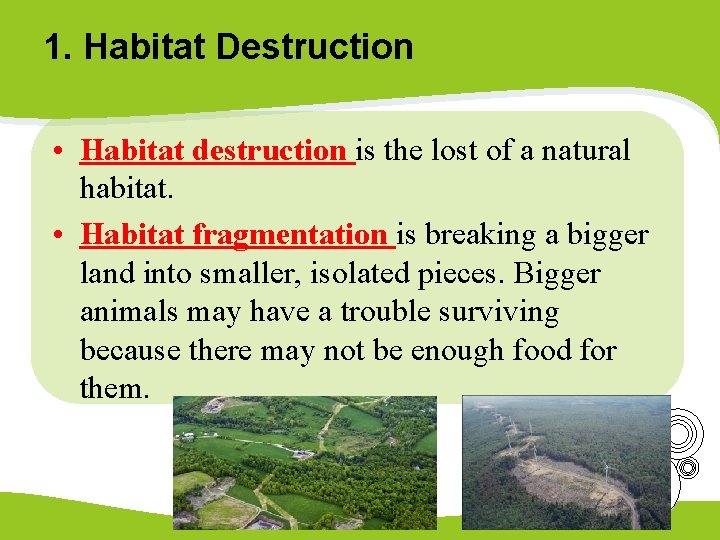 1. Habitat Destruction

• Habitat destruction is the lost of a natural habitat.

• Habitat fragmentation is breaking a bigger land into smaller, isolated pieces. Bigger animals may have a trouble surviving because there may not be enough food for them.